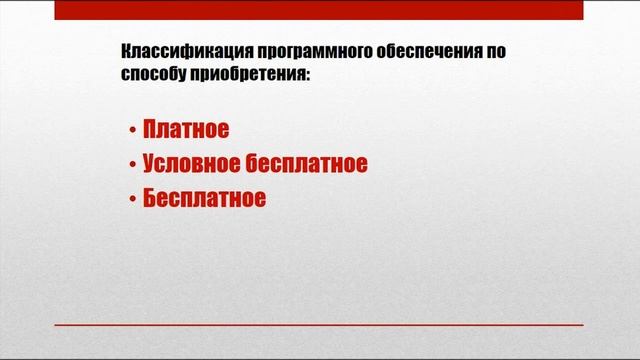 Классификация программного обеспечения по способу приобретения:

• Платное
• Условное бесплатное
• Бесплатное